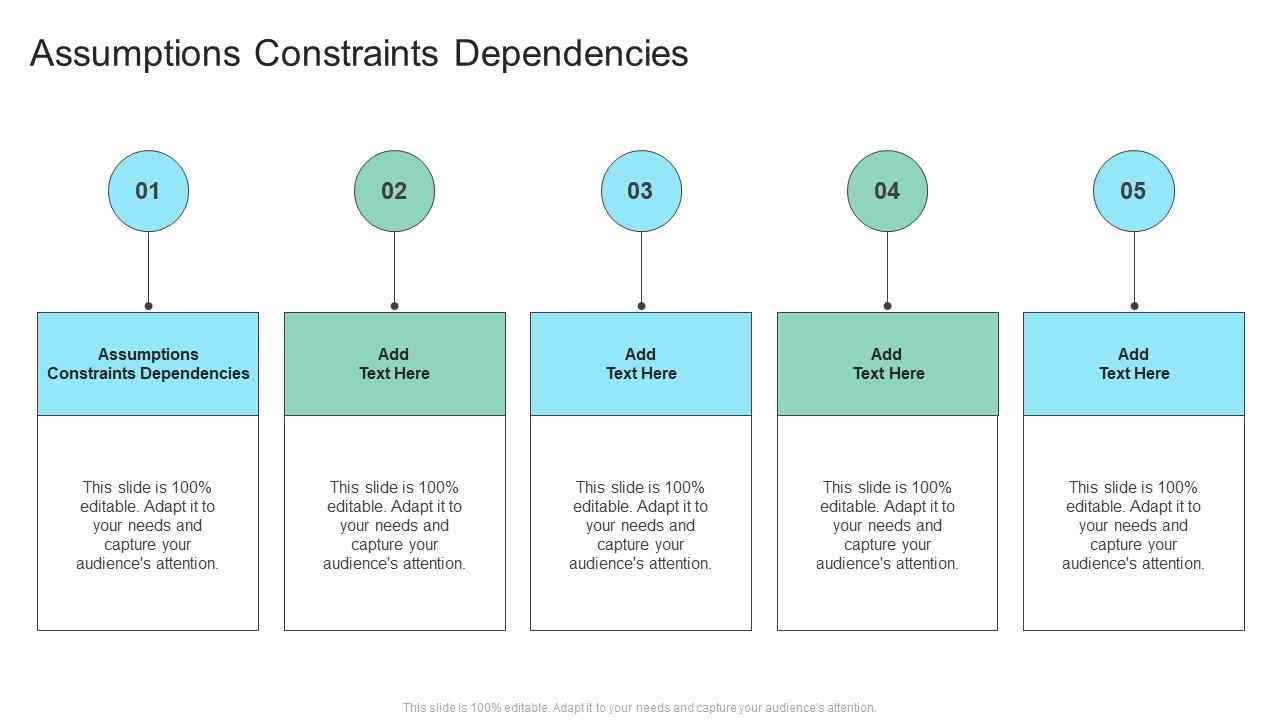 Assumptions Constraints Dependencies

01

Assumptions Constraints Dependencies

This slide is 100% editable. Adapt it to your needs and capture your audience's attention.

02

Add Text Here

This slide is 100% editable. Adapt it to your needs and capture your audience's attention.

03

Add Text Here

This slide is 100% editable. Adapt it to your needs and capture your audience's attention.

04

Add Text Here

This slide is 100% editable. Adapt it to your needs and capture your audience's attention.

05

Add Text Here

This slide is 100% editable. Adapt it to your needs and capture your audience's attention.

This slide is 100% editable. Adapt it to your needs and capture your audience's attention.